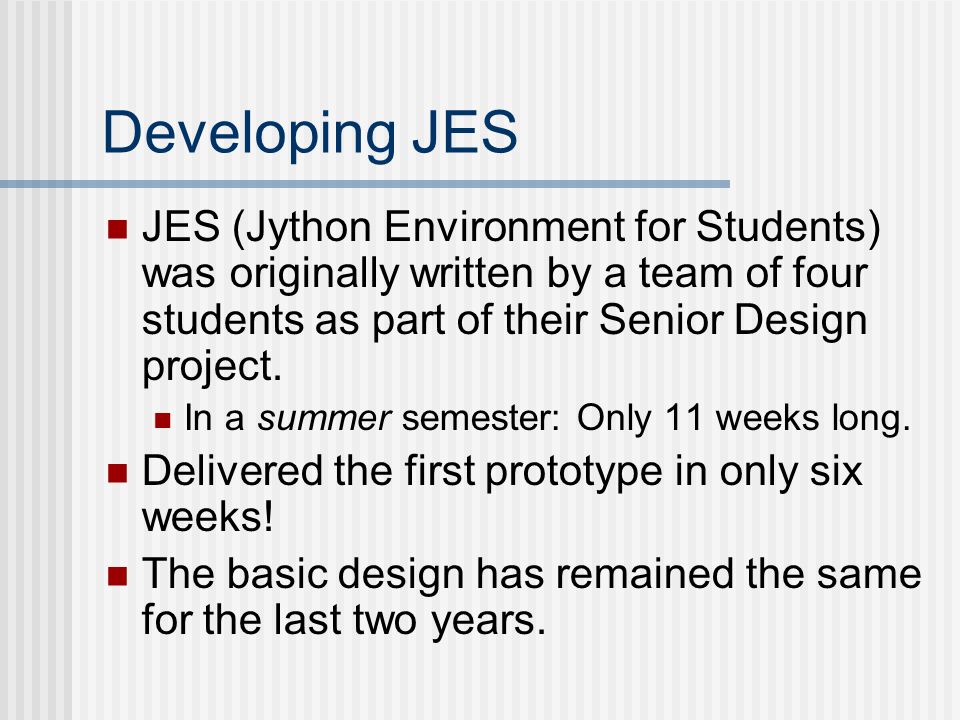 Developing JES

JES (Jython Environment for Students) was originally written by a team of four students as part of their Senior Design project.

In a summer semester: Only 11 weeks long.

Delivered the first prototype in only six weeks!

The basic design has remained the same for the last two years.